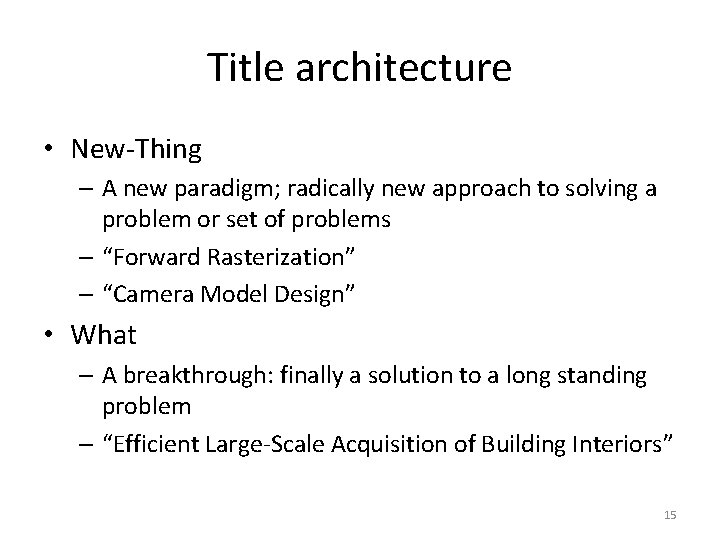 Title architecture

• New-Thing
– A new paradigm; radically new approach to solving a problem or set of problems
– “Forward Rasterization”
– “Camera Model Design”

• What
– A breakthrough: finally a solution to a long standing problem
– “Efficient Large-Scale Acquisition of Building Interiors”

15